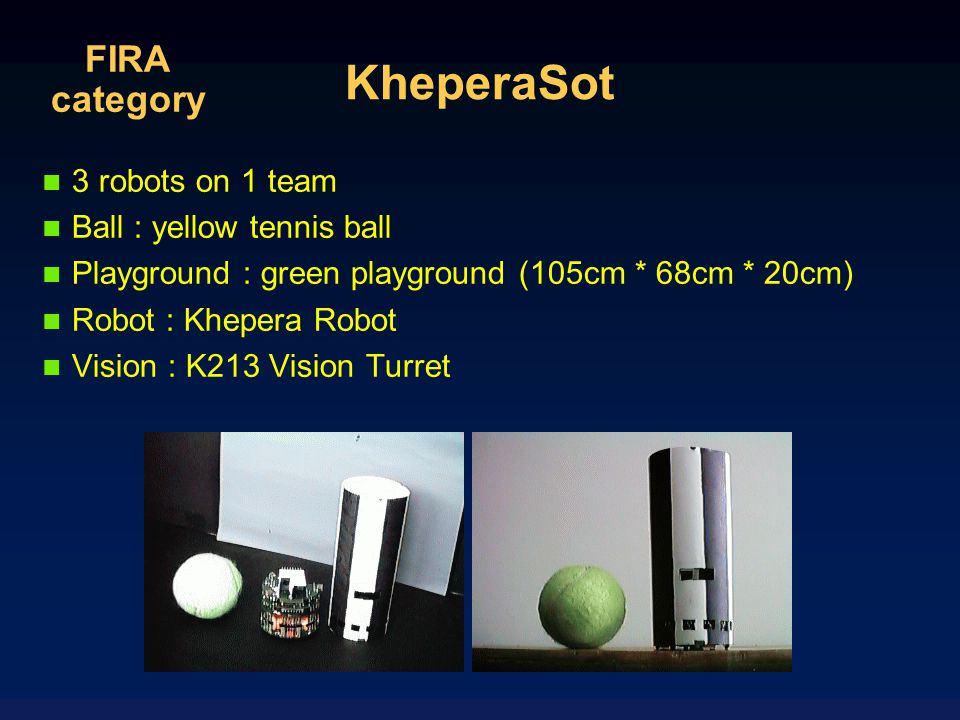 FIRA category

KheperaSot

3 robots on 1 team
Ball : yellow tennis ball
Playground : green playground (105cm * 68cm * 20cm)
Robot : Khepera Robot
Vision : K213 Vision Turret